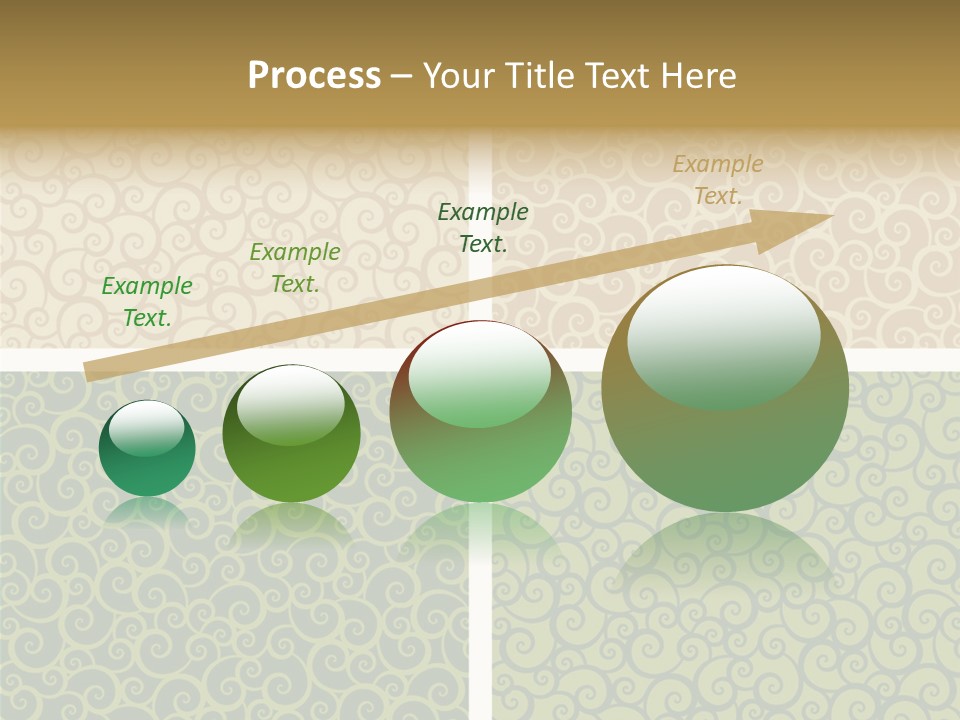 Process – Your Title Text Here

Example Text.

Example Text.

Example Text.

Example Text.